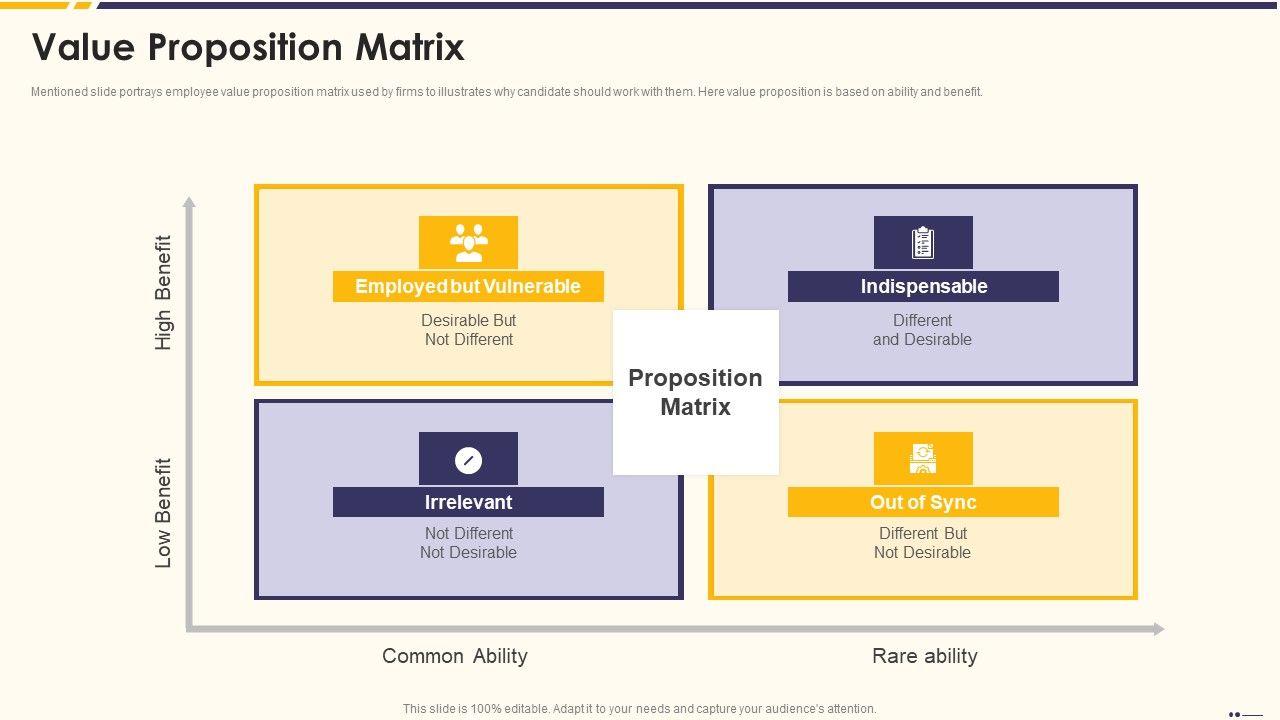 Value Proposition Matrix

Mentioned slide portrays employee value proposition matrix used by firms to illustrates why candidate should work with them. Here value proposition is based on ability and benefit.

High Benefit

Low Benefit

Employed but Vulnerable

Desirable But Not Different

Indispensable

Different and Desirable

Proposition Matrix

Irrelevant

Not Different Not Desirable

Out of Sync

Different But Not Desirable

Common Ability

Rare ability

This slide is 100% editable. Adapt it to your needs and capture your audience's attention.